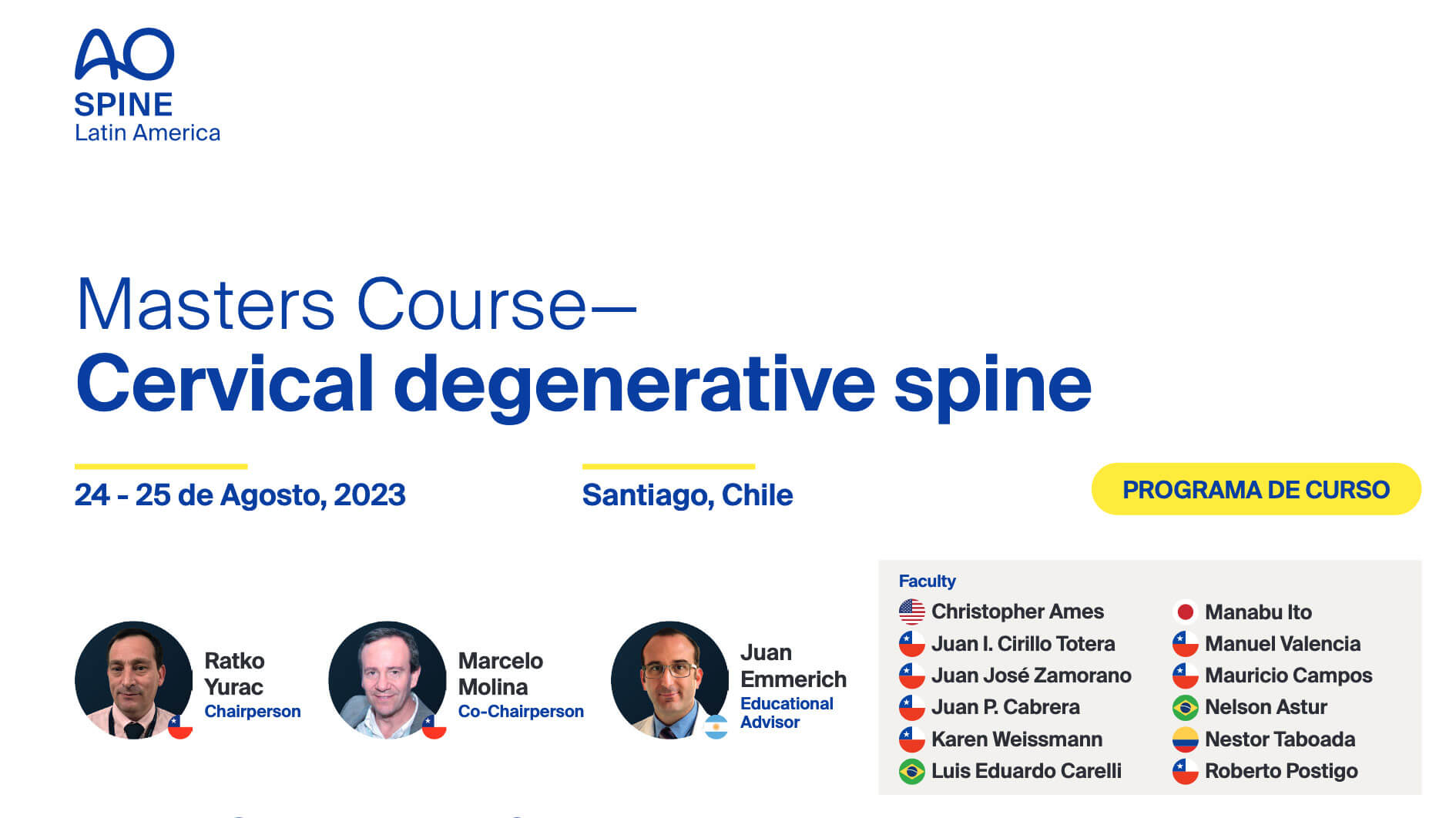 AO
SPINE
Latin America

Masters Course—
Cervical degenerative spine

24 - 25 de Agosto, 2023

Santiago, Chile

PROGRAMA DE CURSO

Ratko Yurac
Chairperson

Marcelo Molina
Co-Chairperson

Juan Emmerich
Educational Advisor

Faculty

Christopher Ames
Juan I. Cirillo Totera
Juan José Zamorano
Juan P. Cabrera
Karen Weissmann
Luis Eduardo Carelli

Manabu Ito
Manuel Valencia
Mauricio Campos
Nelson Astur
Nestor Taboada
Roberto Postigo